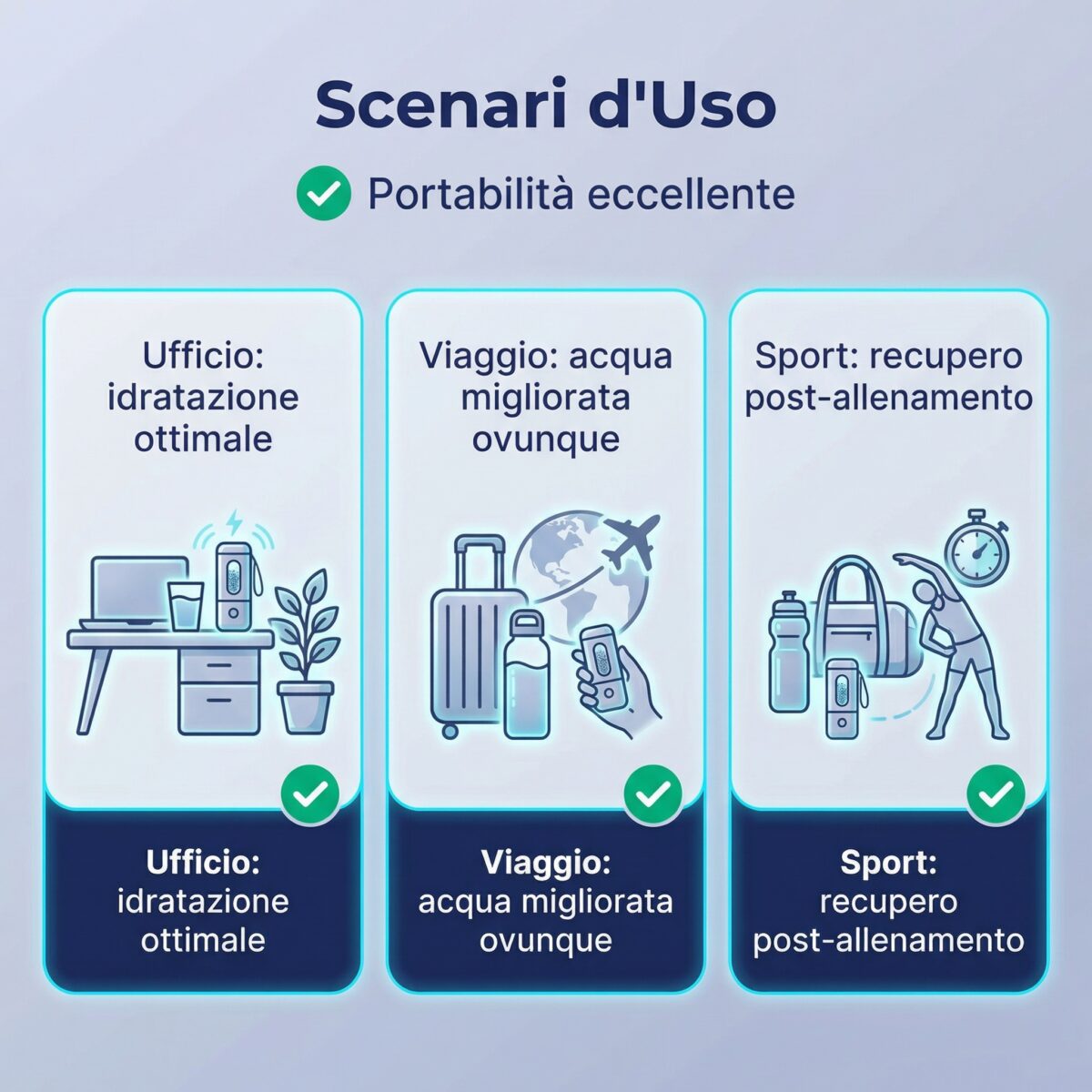 Scenari d'Uso

Portabilità eccellente

Ufficio: idratazione ottimale

Ufficio: idratazione ottimale

Viaggio: acqua migliorata ovunque

Viaggio: acqua migliorata ovunque

Sport: recupero post-allenamento

Sport: recupero post-allenamento